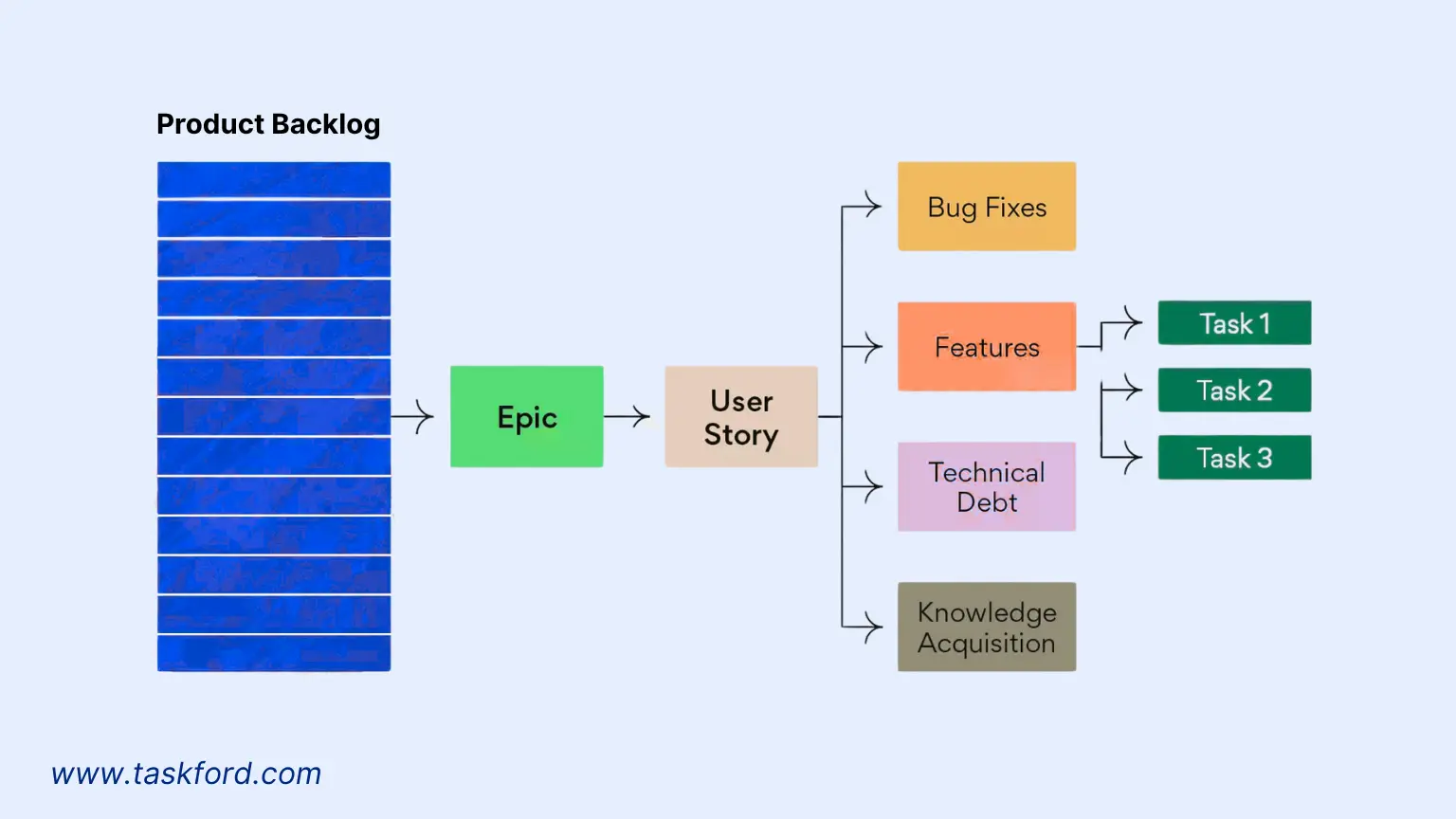 Product Backlog

Epic

User Story

Bug Fixes

Features

Technical Debt

Knowledge Acquisition

Task 1

Task 2

Task 3

www.taskford.com